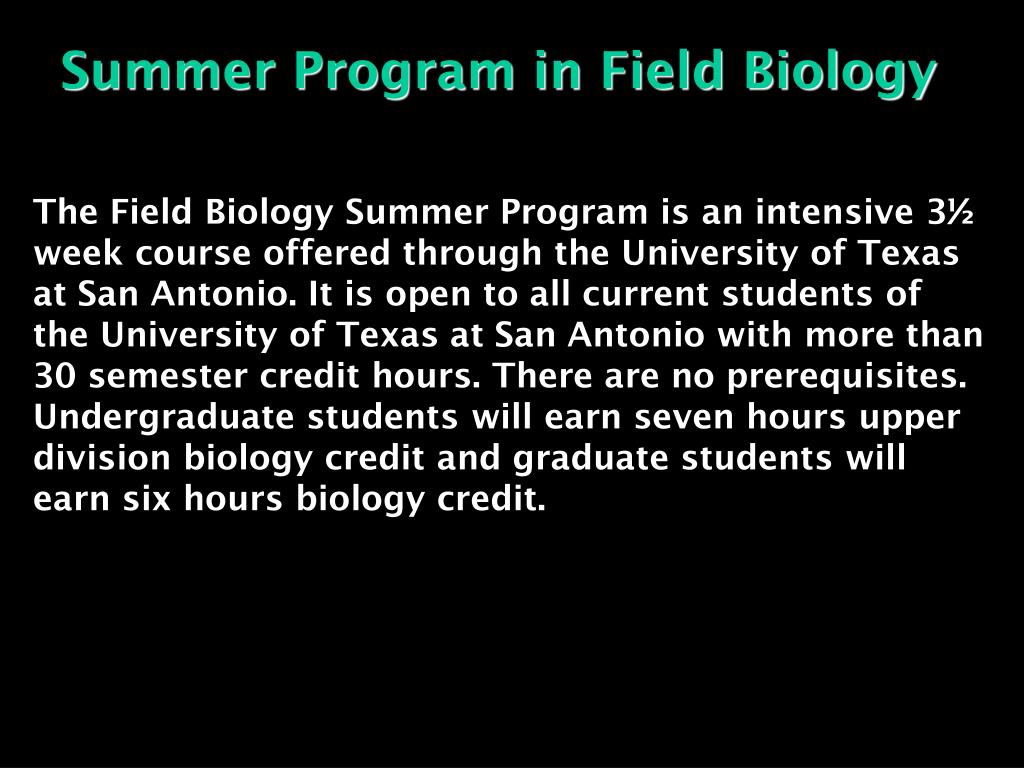 Summer Program in Field Biology

The Field Biology Summer Program is an intensive 3½ week course offered through the University of Texas at San Antonio. It is open to all current students of the University of Texas at San Antonio with more than 30 semester credit hours. There are no prerequisites. Undergraduate students will earn seven hours upper division biology credit and graduate students will earn six hours biology credit.